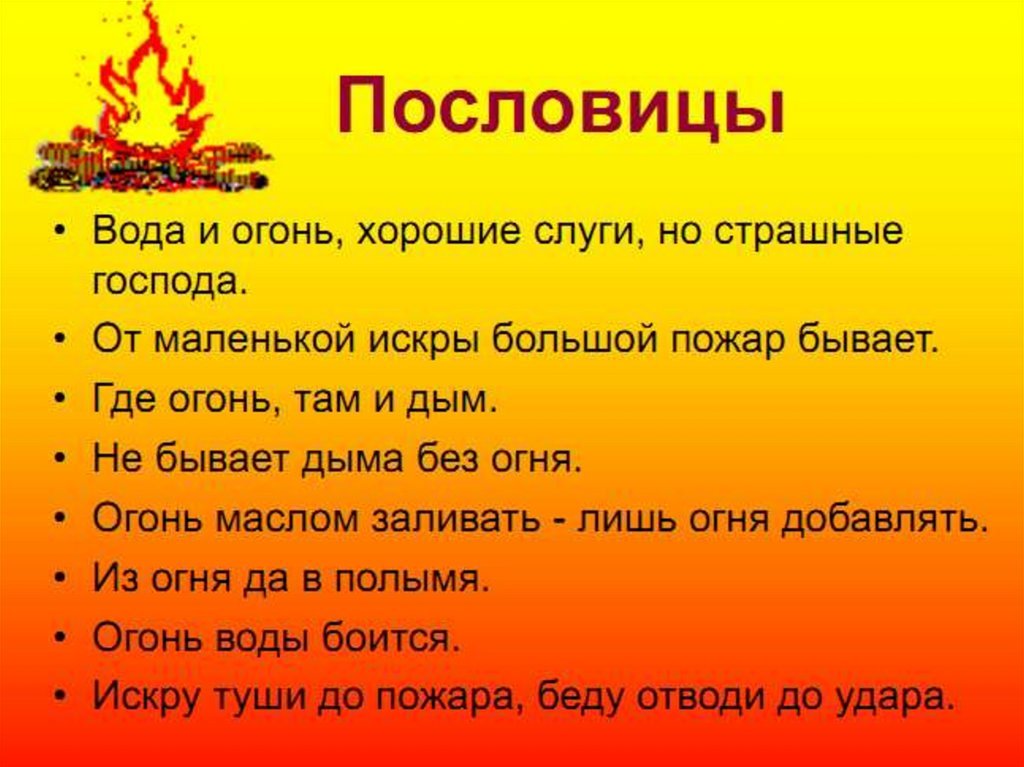 Пословицы

• Вода и огонь, хорошие слуги, но страшные господа.
• От маленькой искры большой пожар бывает.
• Где огонь, там и дым.
• Не бывает дыма без огня.
• Огонь маслом заливать - лишь огня добавлять.
• Из огня да в полымя.
• Огонь воды боится.
• Искру туши до пожара, беду отводи до удара.